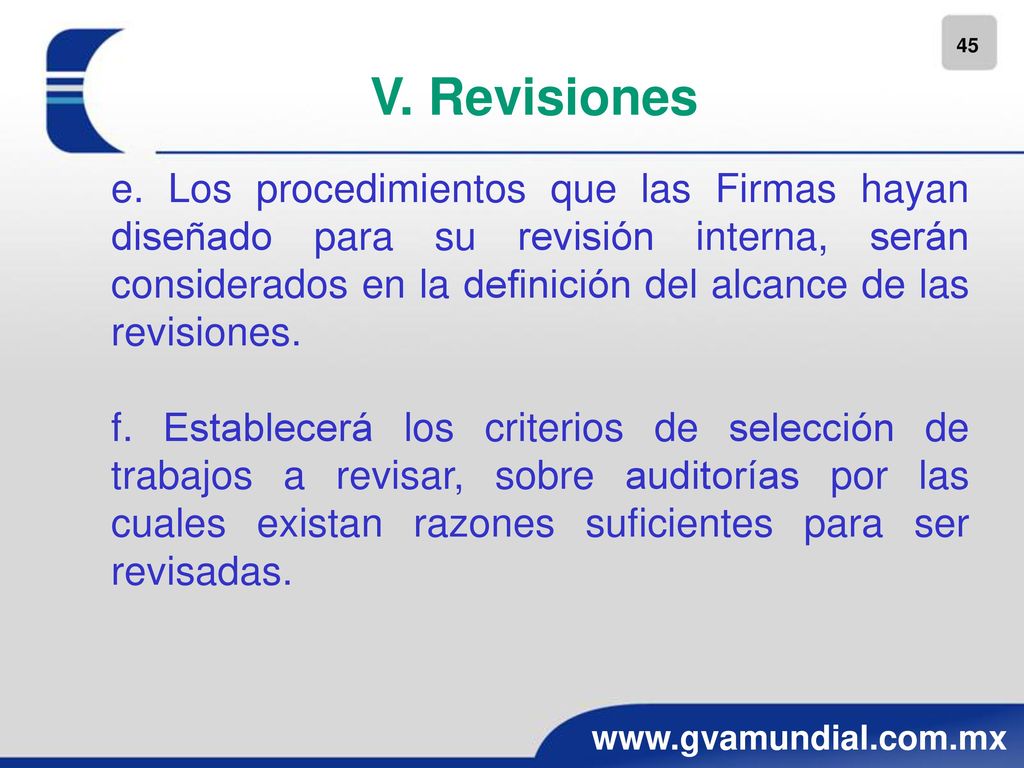 45

V. Revisiones

e. Los procedimientos que las Firmas hayan diseñado para su revisión interna, serán considerados en la definición del alcance de las revisiones.

f. Establecerá los criterios de selección de trabajos a revisar, sobre auditorías por las cuales existan razones suficientes para ser revisadas.

www.gvamundial.com.mx